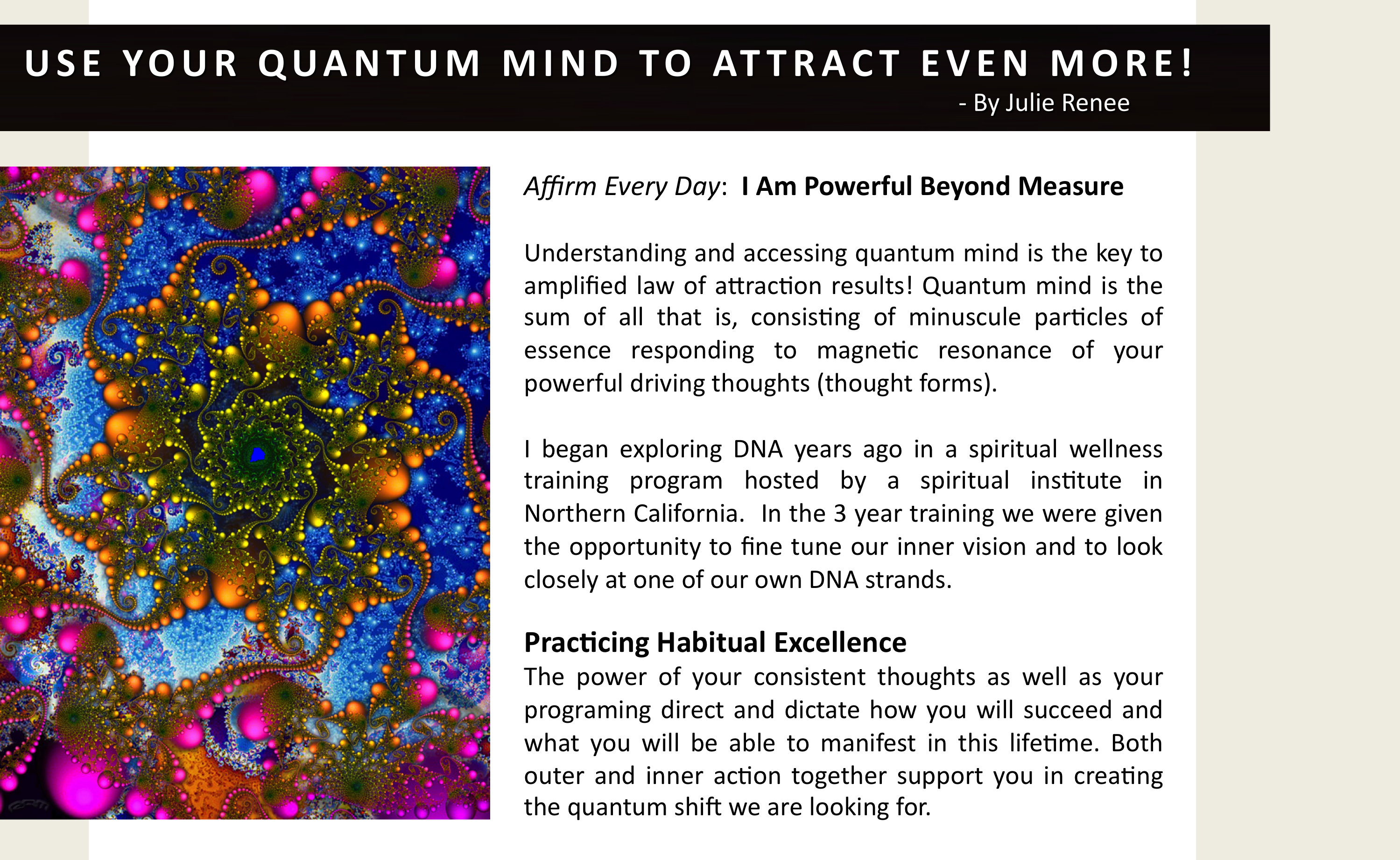 USE YOUR QUANTUM MIND TO ATTRACT EVEN MORE!
- By Julie Renee

Affirm Every Day: I Am Powerful Beyond Measure

Understanding and accessing quantum mind is the key to amplified law of attraction results! Quantum mind is the sum of all that is, consisting of minuscule particles of essence responding to magnetic resonance of your powerful driving thoughts (thought forms).

I began exploring DNA years ago in a spiritual wellness training program hosted by a spiritual institute in Northern California. In the 3 year training we were given the opportunity to fine tune our inner vision and to look closely at one of our own DNA strands.

Practicing Habitual Excellence
The power of your consistent thoughts as well as your programing direct and dictate how you will succeed and what you will be able to manifest in this lifetime. Both outer and inner action together support you in creating the quantum shift we are looking for.